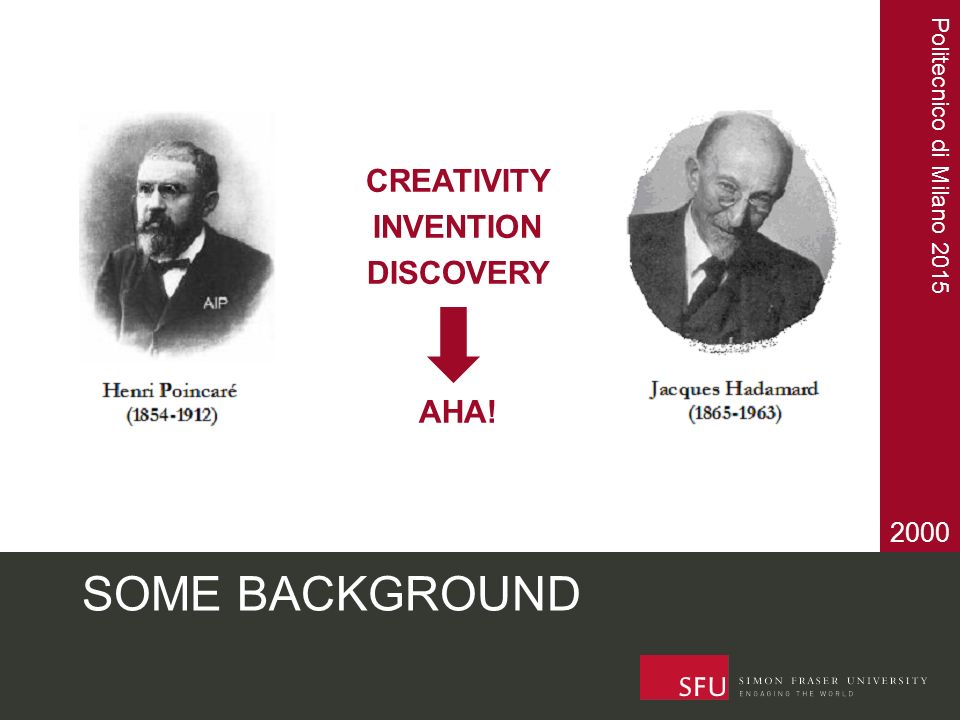 AIP

Henri Poincaré
(1854-1912)

CREATIVITY
INVENTION
DISCOVERY

AHA!

Jacques Hadamard
(1865-1963)

Politecnico di Milano 2015

2000

SOME BACKGROUND

SFU SIMON FRASER UNIVERSITY
ENGAGING THE WORLD